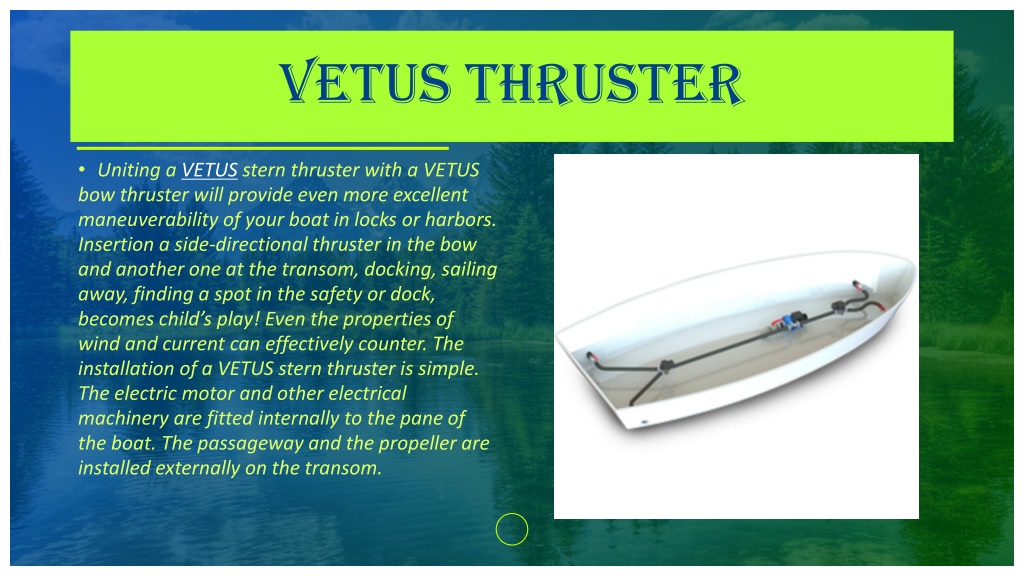 VETUS THRUSTER

• Uniting a VETUS stern thruster with a VETUS bow thruster will provide even more excellent maneuverability of your boat in locks or harbors. Insertion a side-directional thruster in the bow and another one at the transom, docking, sailing away, finding a spot in the safety or dock, becomes child's play! Even the properties of wind and current can effectively counter. The installation of a VETUS stern thruster is simple. The electric motor and other electrical machinery are fitted internally to the pane of the boat. The passageway and the propeller are installed externally on the transom.